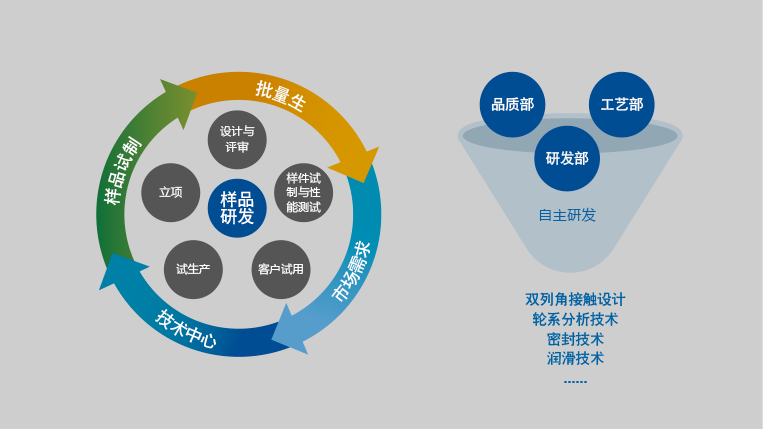 批量生

市场需求

技术中心

样品试制

设计与评审

样件试制与性能测试

客户试用

试生产

立项

样品研发

品质部

工艺部

研发部

自主研发

双列角接触设计
轮系分析技术
密封技术
润滑技术
......